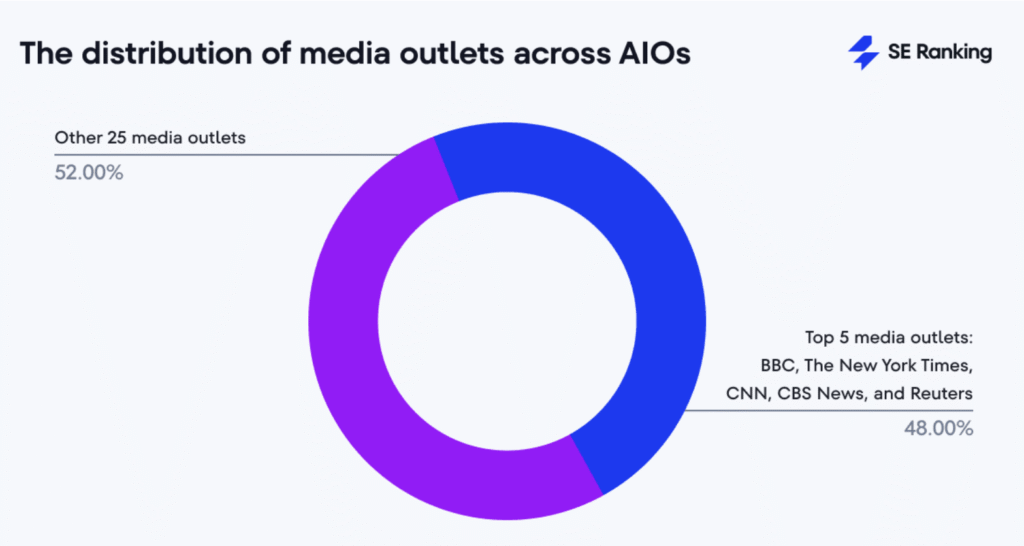 The distribution of media outlets across AIOs

SE Ranking

Other 25 media outlets
52.00%

Top 5 media outlets:
BBC, The New York Times,
CNN, CBS News, and Reuters
48.00%